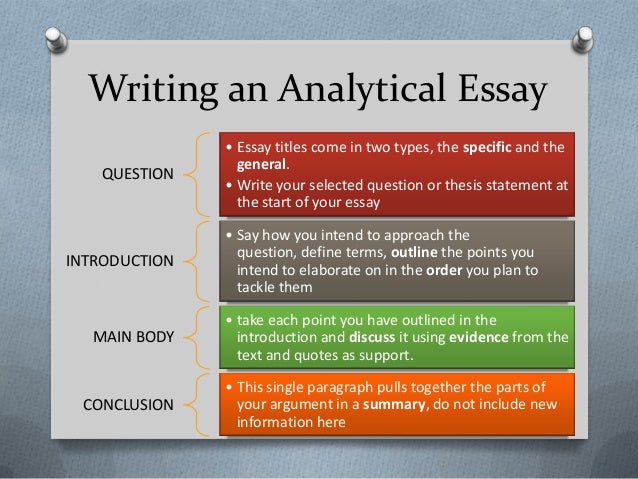 Writing an Analytical Essay

QUESTION

• Essay titles come in two types, the specific and the general.
• Write your selected question or thesis statement at the start of your essay

INTRODUCTION

• Say how you intend to approach the question, define terms, outline the points you intend to elaborate on in the order you plan to tackle them

MAIN BODY

• take each point you have outlined in the introduction and discuss it using evidence from the text and quotes as support.

CONCLUSION

• This single paragraph pulls together the parts of your argument in a summary, do not include new information here